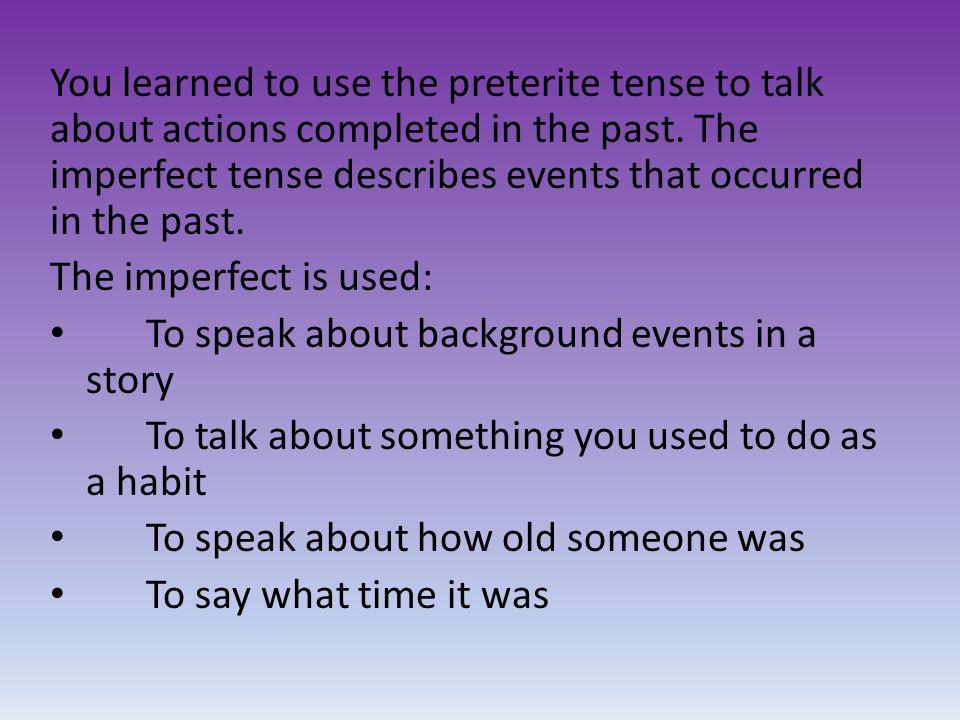 You learned to use the preterite tense to talk about actions completed in the past. The imperfect tense describes events that occurred in the past.

The imperfect is used:

• To speak about background events in a story
• To talk about something you used to do as a habit
• To speak about how old someone was
• To say what time it was